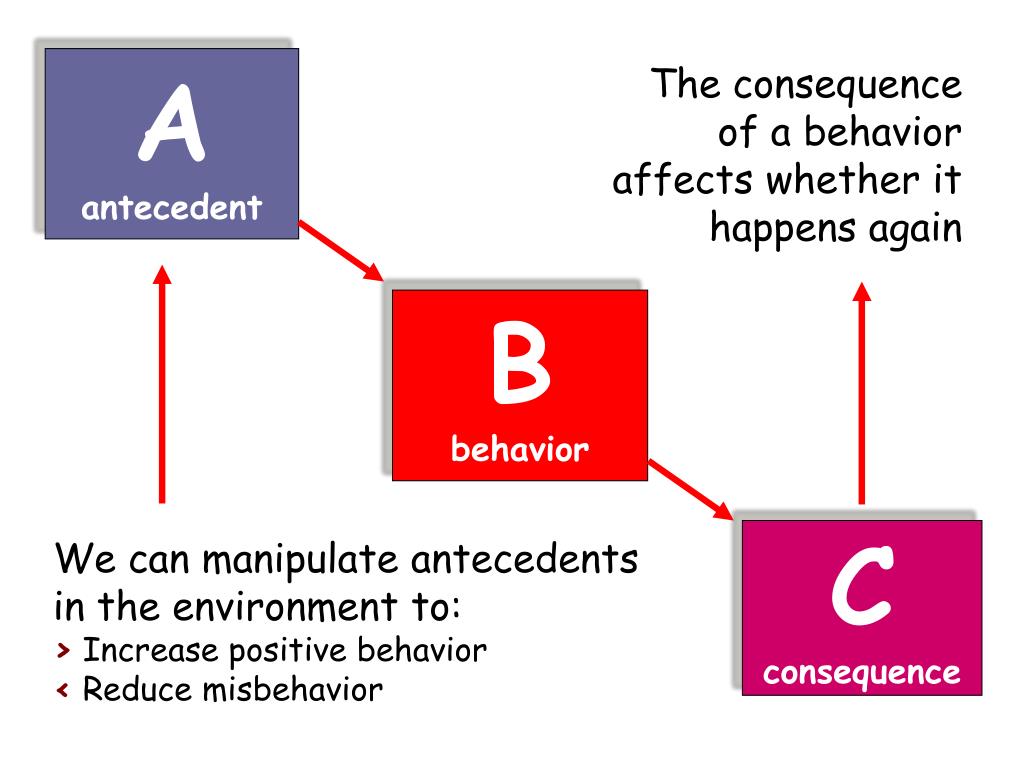 A
antecedent

The consequence of a behavior affects whether it happens again

B
behavior

We can manipulate antecedents in the environment to:
> Increase positive behavior
< Reduce misbehavior

C
consequence